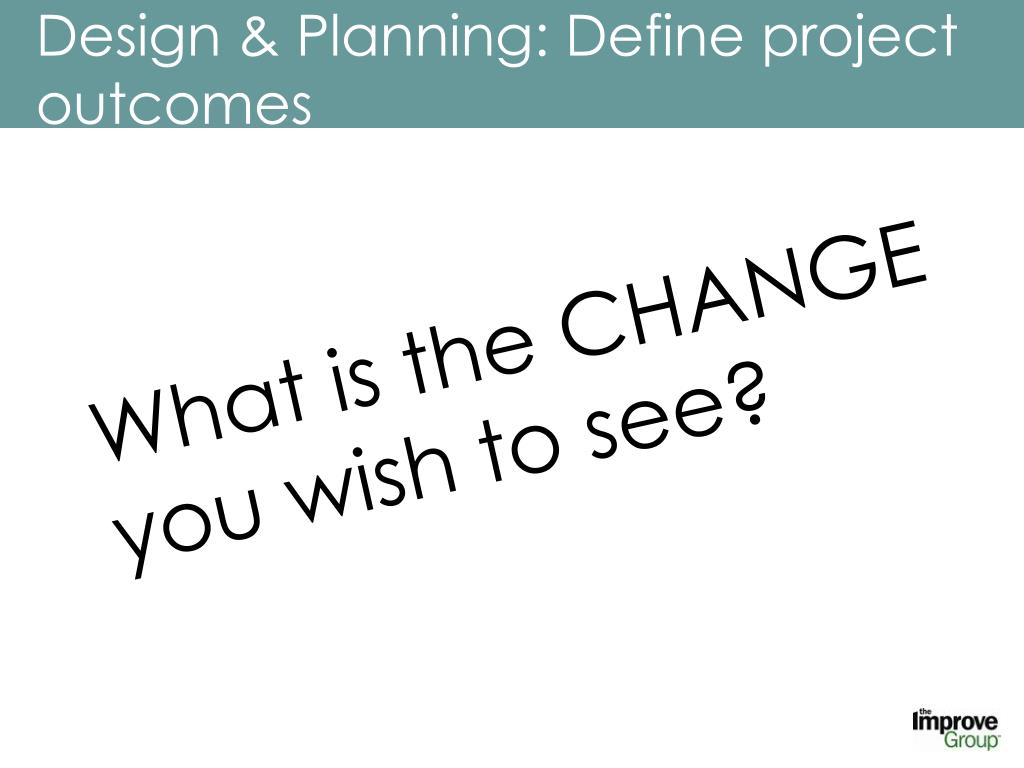 Design & Planning: Define project outcomes

What is the CHANGE you wish to see?

the Improve Group